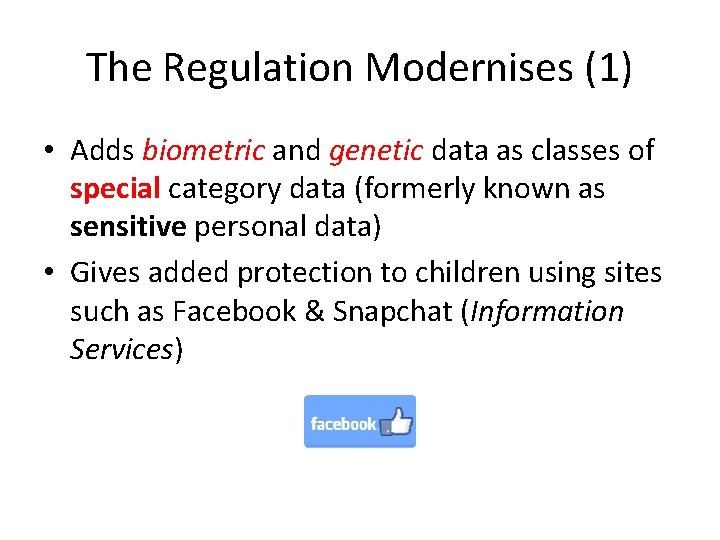 The Regulation Modernises (1)

• Adds biometric and genetic data as classes of special category data (formerly known as sensitive personal data)
• Gives added protection to children using sites such as Facebook & Snapchat (Information Services)

facebook